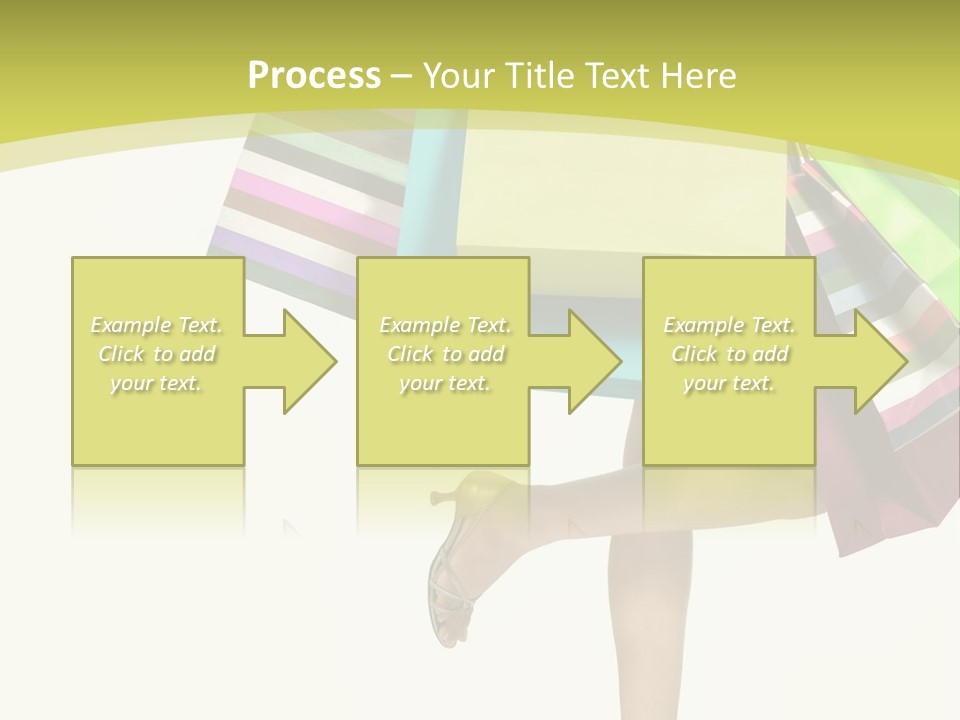 Process – Your Title Text Here

Example Text. Click to add your text.

Example Text. Click to add your text.

Example Text. Click to add your text.